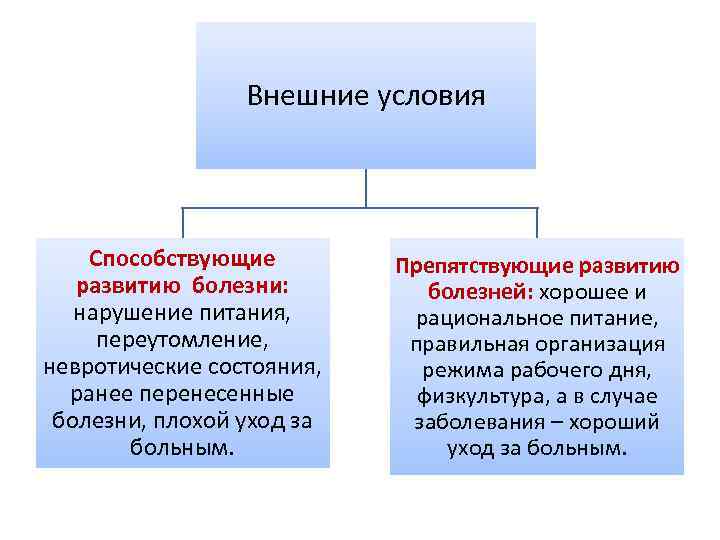 Внешние условия

Способствующие развитию болезни: нарушение питания, переутомление, невротические состояния, ранее перенесенные болезни, плохой уход за больным.

Препятствующие развитию болезней: хорошее и рациональное питание, правильная организация режима рабочего дня, физкультура, а в случае заболевания – хороший уход за больным.